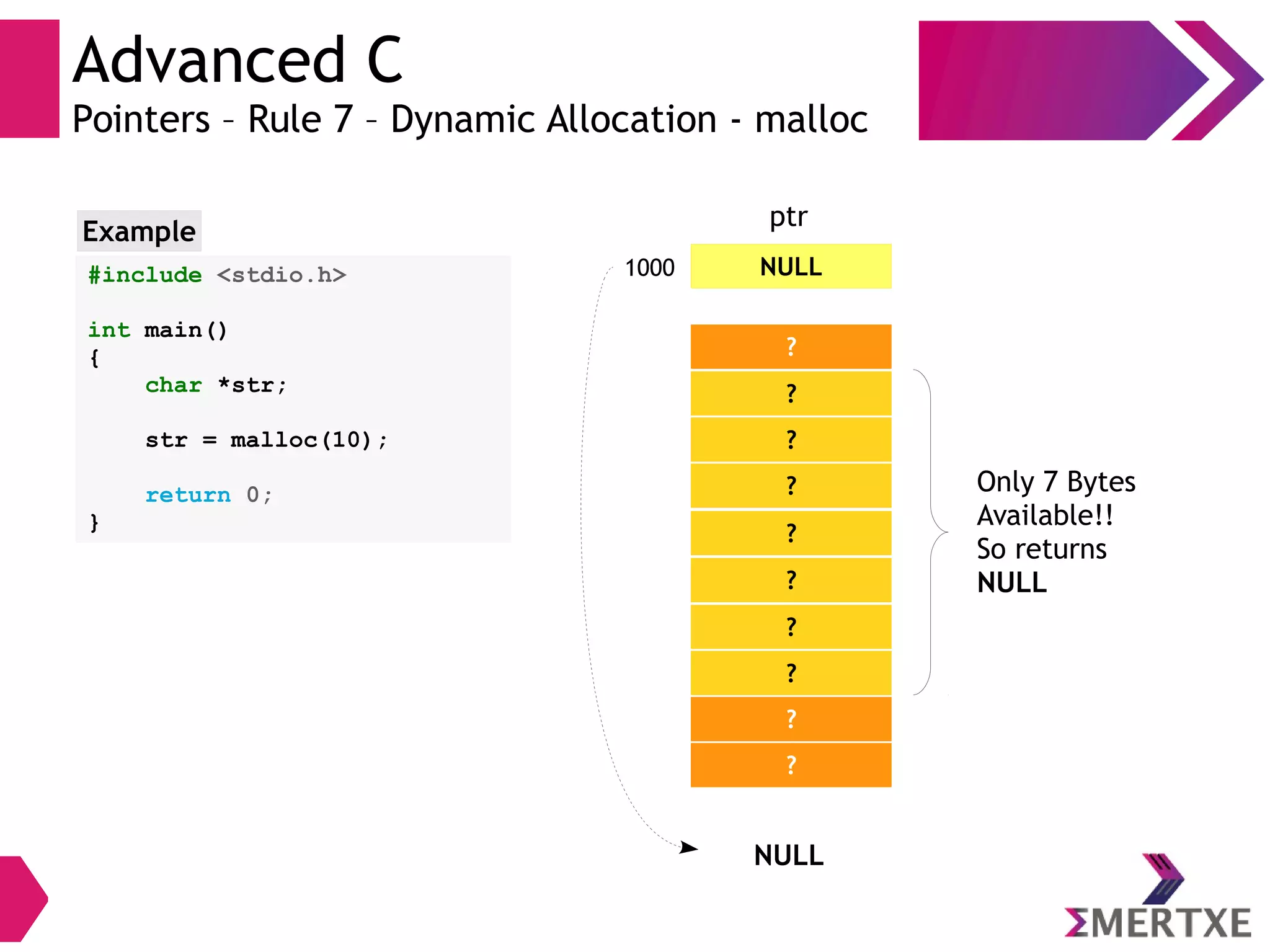 Advanced C
Pointers – Rule 7 – Dynamic Allocation - malloc

Example

#include <stdio.h>

int main()
{
    char *str;

    str = malloc(10);

    return 0;
}

ptr
1000
NULL

?
?
?
?
?
?
?
?
?
?

Only 7 Bytes Available!! So returns NULL

NULL

ΣMERTXE